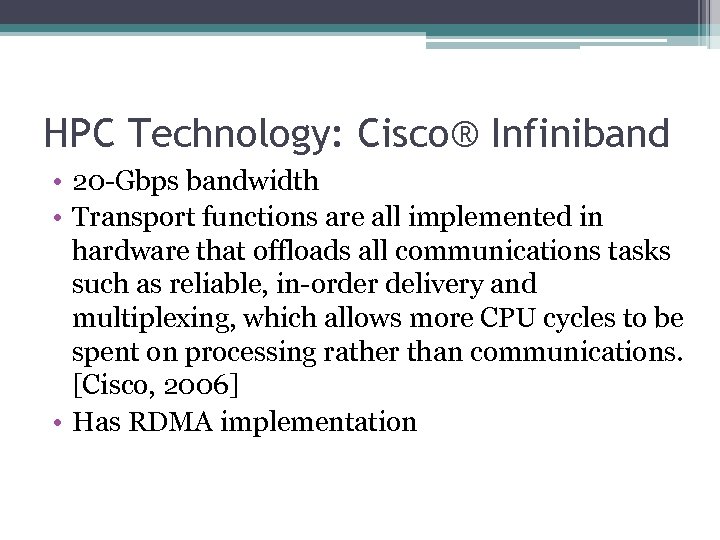 HPC Technology: Cisco® Infiniband

• 20-Gbps bandwidth
• Transport functions are all implemented in hardware that offloads all communications tasks such as reliable, in-order delivery and multiplexing, which allows more CPU cycles to be spent on processing rather than communications. [Cisco, 2006]
• Has RDMA implementation